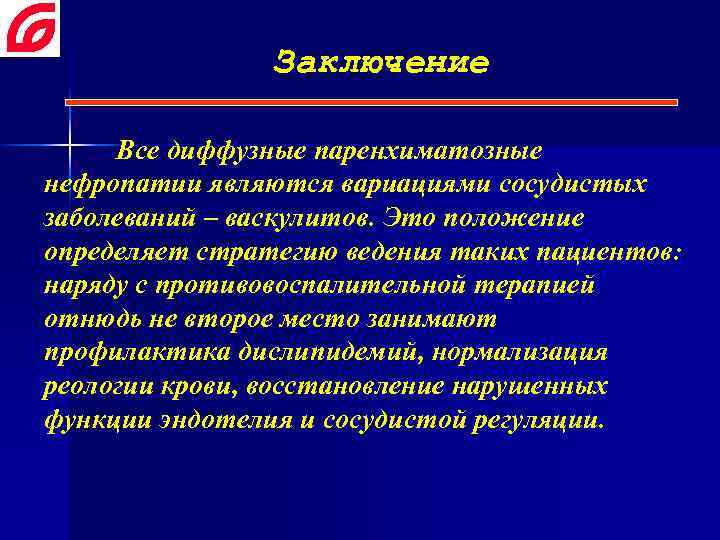 Заключение

Все диффузные паренхиматозные нефропатии являются вариациями сосудистых заболеваний – васкулитов. Это положение определяет стратегию ведения таких пациентов: наряду с противовоспалительной терапией отнюдь не второе место занимают профилактика дислипидемий, нормализация реологии крови, восстановление нарушенных функции эндотелия и сосудистой регуляции.